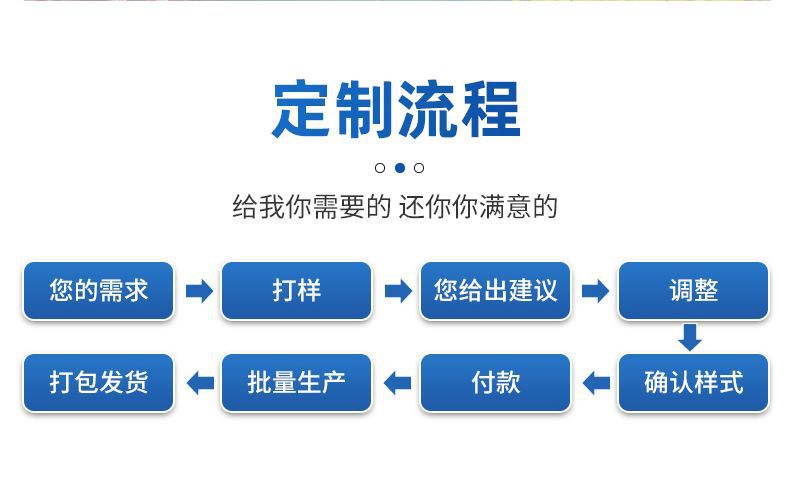 定制流程

给我你需要的 还你你满意的

您的需求

打样

您给出建议

调整

确认样式

付款

批量生产

打包发货